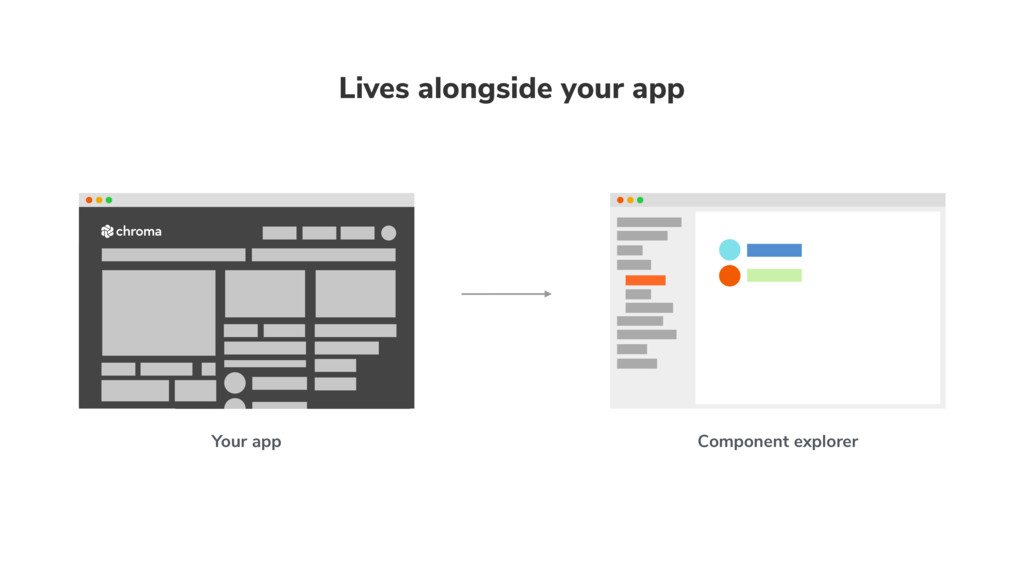 Lives alongside your app

chroma

Your app

Component explorer